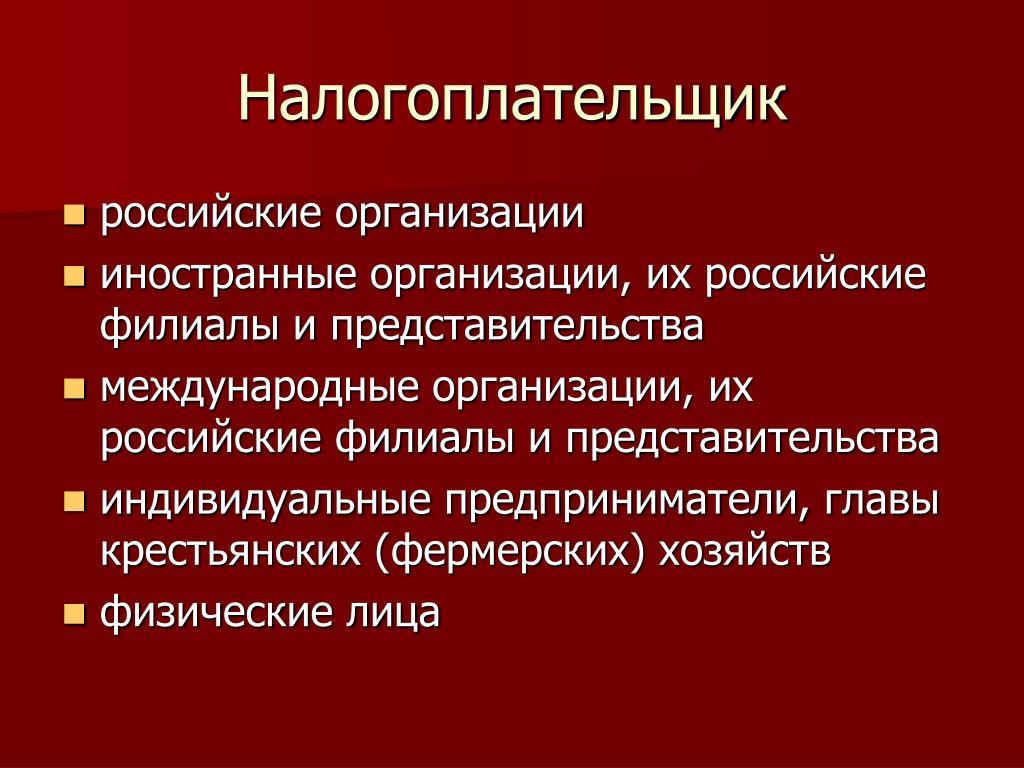 Налогоплательщик

- российские организации
- иностранные организации, их российские филиалы и представительства
- международные организации, их российские филиалы и представительства
- индивидуальные предприниматели, главы крестьянских (фермерских) хозяйств
- физические лица